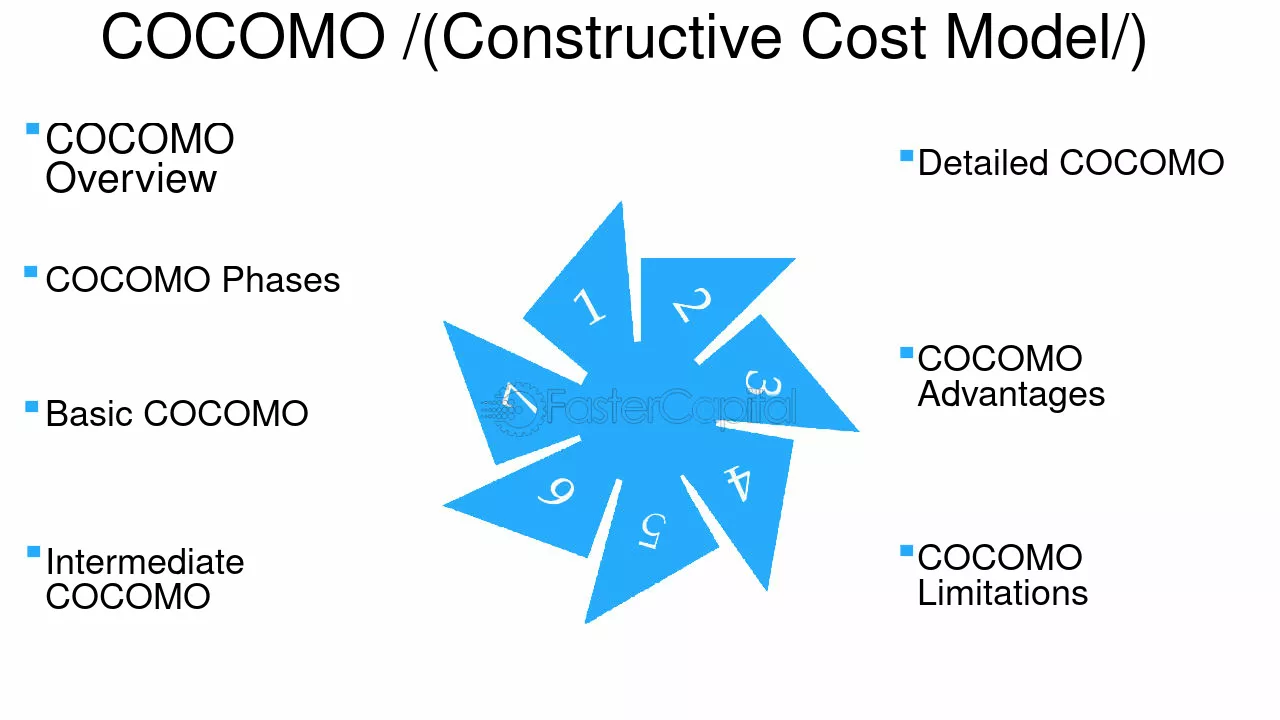 COCOMO /(Constructive Cost Model/)

• COCOMO Overview

• COCOMO Phases

• Basic COCOMO

• Intermediate COCOMO

1
2
3
4
5
6
7

• Detailed COCOMO

• COCOMO Advantages

• COCOMO Limitations

FasterCapital